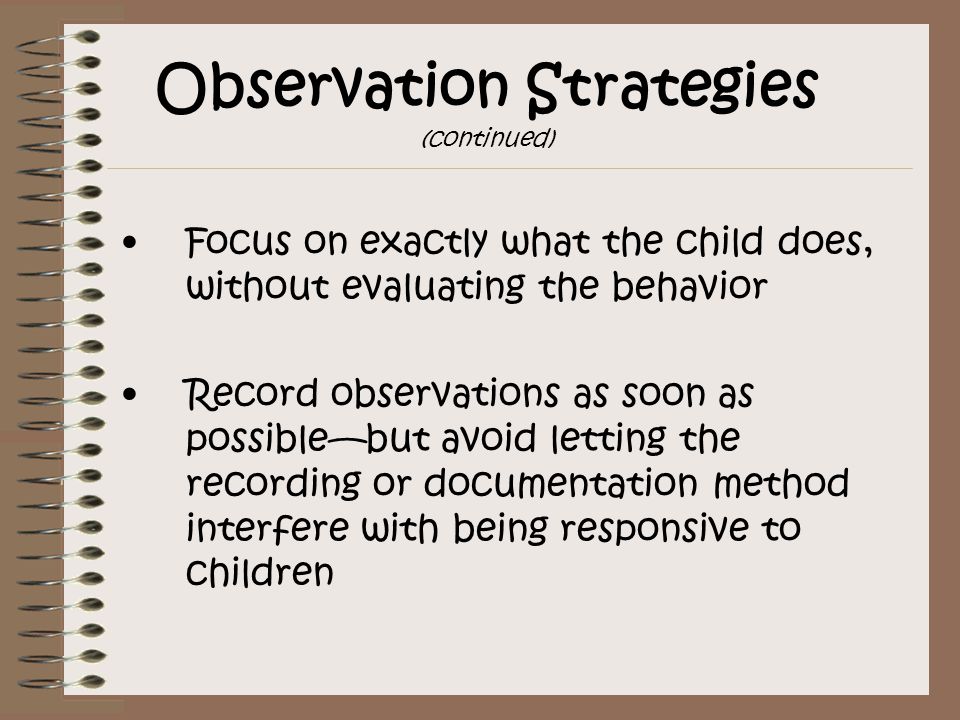 Observation Strategies
(continued)

• Focus on exactly what the child does, without evaluating the behavior

• Record observations as soon as possible—but avoid letting the recording or documentation method interfere with being responsive to children